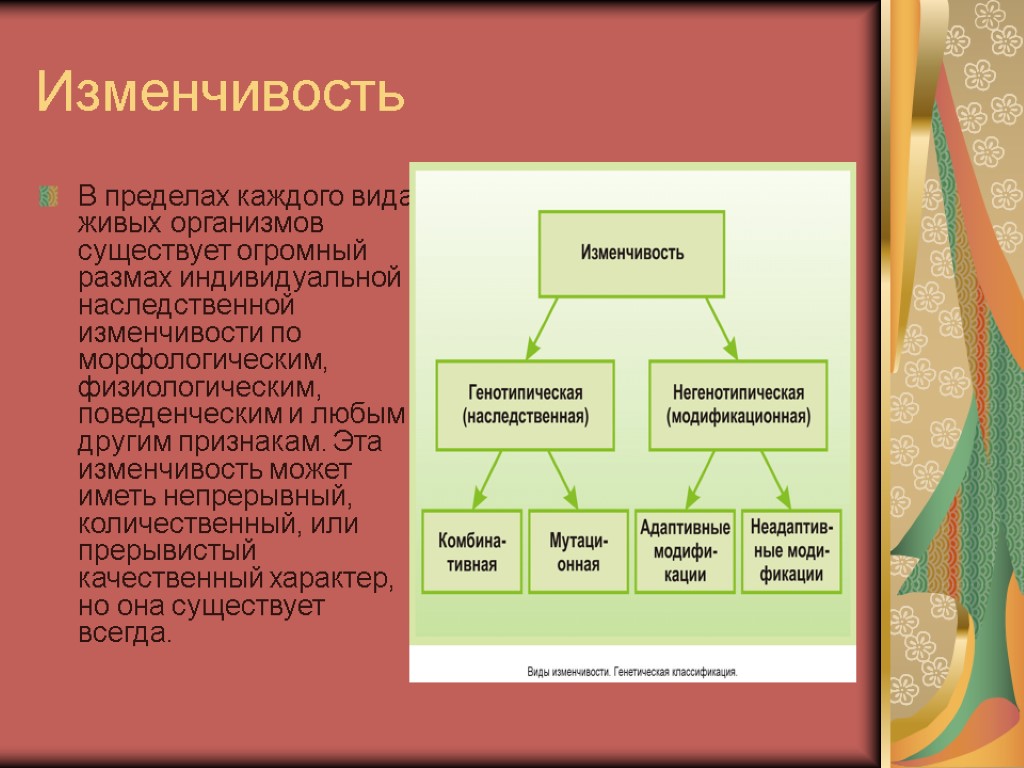 Изменчивость

В пределах каждого вида живых организмов существует огромный размах индивидуальной наследственной изменчивости по морфологическим, физиологическим, поведенческим и любым другим признакам. Эта изменчивость может иметь непрерывный, количественный, или прерывистый качественный характер, но она существует всегда.

Изменчивость

Генотипическая (наследственная)

Негенотипическая (модификационная)

Комбинативная

Мутационная

Адаптивные модификации

Неадаптивные модификации

Виды изменчивости. Генетическая классификация.